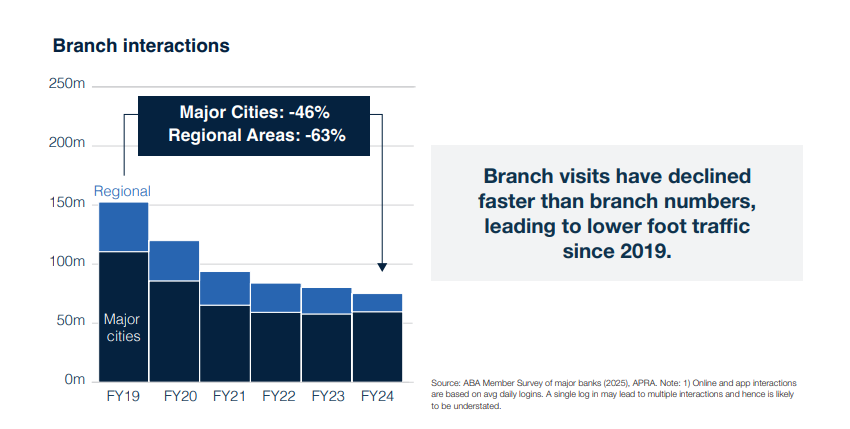 Branch interactions

250m
200m
150m
100m
50m
0m

Major Cities: -46%
Regional Areas: -63%

Regional

Major cities

FY19 FY20 FY21 FY22 FY23 FY24

Branch visits have declined faster than branch numbers, leading to lower foot traffic since 2019.

Source: ABA Member Survey of major banks (2025), APRA. Note: 1) Online and app interactions are based on avg daily logins. A single log in may lead to multiple interactions and hence is likely to be understated.